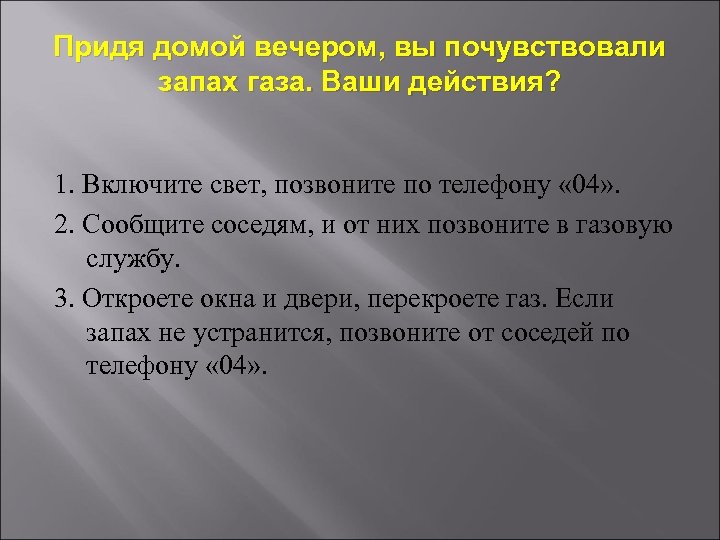 Придя домой вечером, вы почувствовали запах газа. Ваши действия?

1. Включите свет, позвоните по телефону «04».

2. Сообщите соседям, и от них позвоните в газовую службу.

3. Откроете окна и двери, перекроете газ. Если запах не устранится, позвоните от соседей по телефону «04».